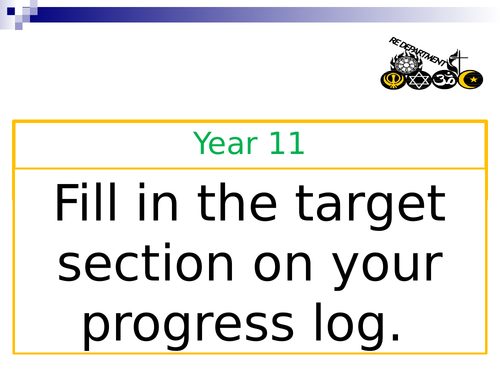 RE DEPARTMENT

Year 11

Fill in the target section on your progress log.